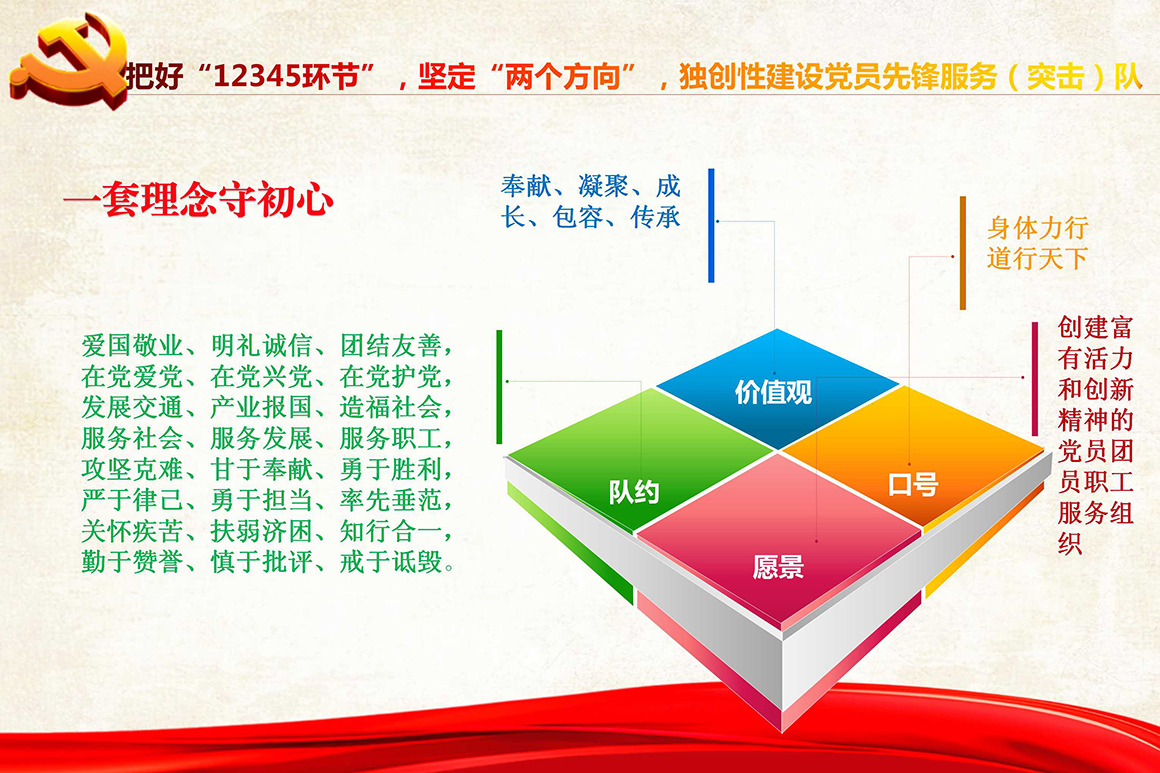 把好“12345环节”，坚定“两个方向”，独创性建设党员先锋服务（突击）队

一套理念守初心

奉献、凝聚、成长、包容、传承

身体力行
道行天下

创建富有活力和创新精神的党员团员职工服务组织

爱国敬业、明礼诚信、团结友善，在党爱党、在党兴党、在党护党，发展交通、产业报国、造福社会，服务社会、服务发展、服务职工，攻坚克难、甘于奉献、勇于胜利，严于律己、勇于担当、率先垂范，关怀疾苦、扶弱济困、知行合一，勤于赞誉、慎于批评、戒于诋毁。

价值观

队约

口号

愿景